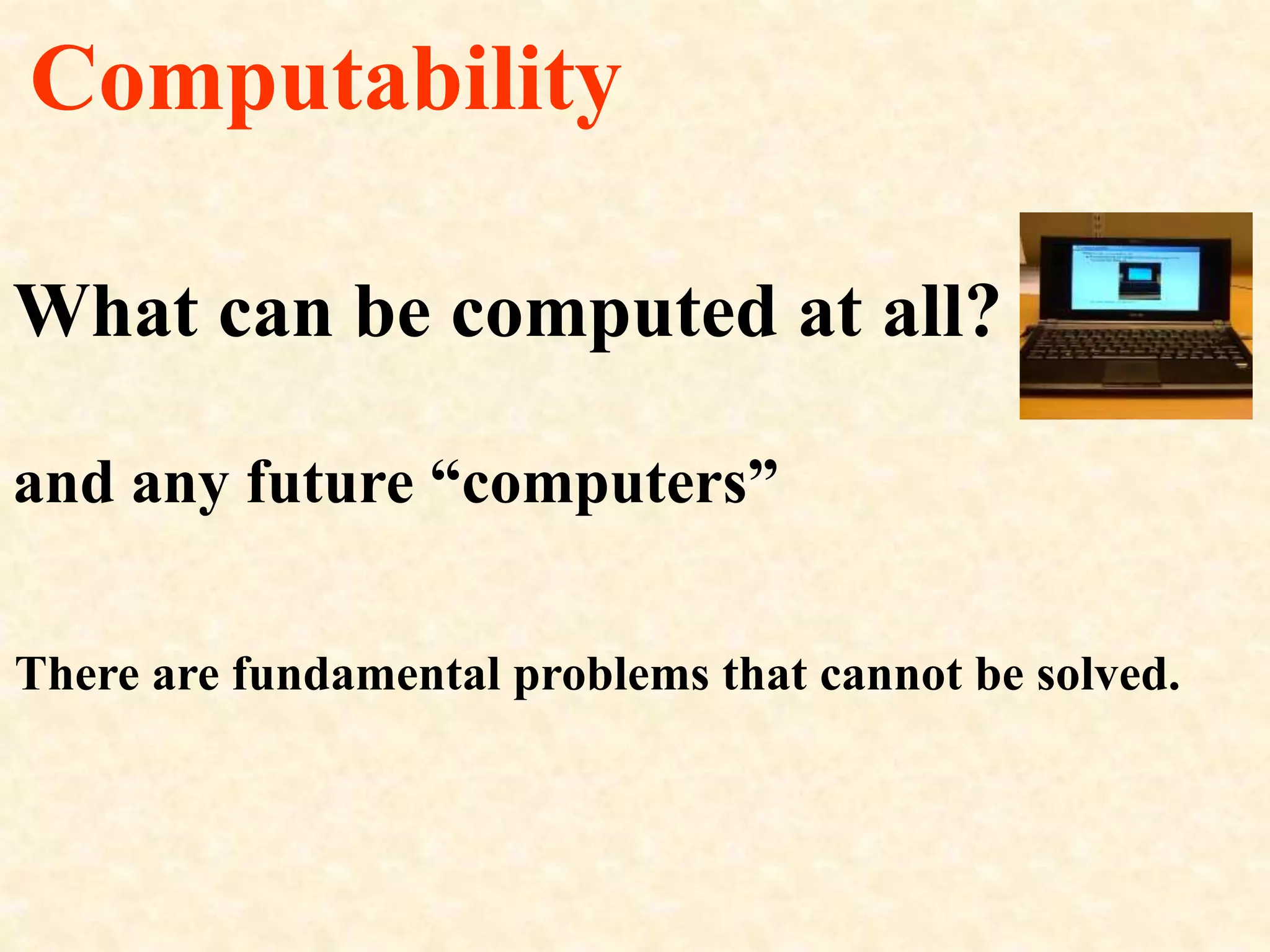 Computability

What can be computed at all?

and any future “computers”

There are fundamental problems that cannot be solved.